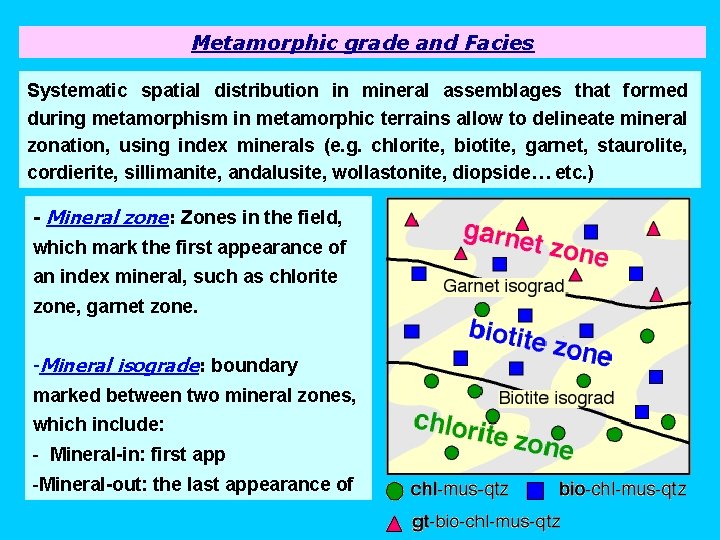 Metamorphic grade and Facies

Systematic spatial distribution in mineral assemblages that formed during metamorphism in metamorphic terrains allow to delineate mineral zonation, using index minerals (e.g. chlorite, biotite, garnet, staurolite, cordierite, sillimanite, andalusite, wollastonite, diopside… etc.)

- Mineral zone: Zones in the field, which mark the first appearance of an index mineral, such as chlorite zone, garnet zone.

-Mineral isograde: boundary marked between two mineral zones, which include:
- Mineral-in: first app
-Mineral-out: the last appearance of

garnet zone
Garnet isograd
biotite zone
Biotite isograd
chlorite zone

chl-mus-qtz
bio-chl-mus-qtz
gt-bio-chl-mus-qtz